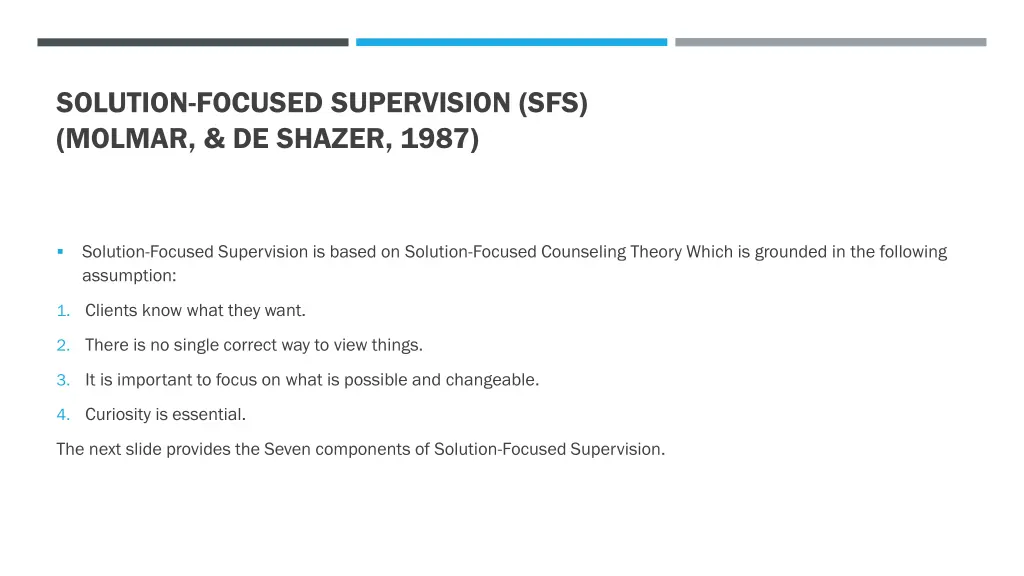 SOLUTION-FOCUSED SUPERVISION (SFS) (MOLMAR, & DE SHAZER, 1987)

▪ Solution-Focused Supervision is based on Solution-Focused Counseling Theory Which is grounded in the following assumption:

1. Clients know what they want.

2. There is no single correct way to view things.

3. It is important to focus on what is possible and changeable.

4. Curiosity is essential.

The next slide provides the Seven components of Solution-Focused Supervision.